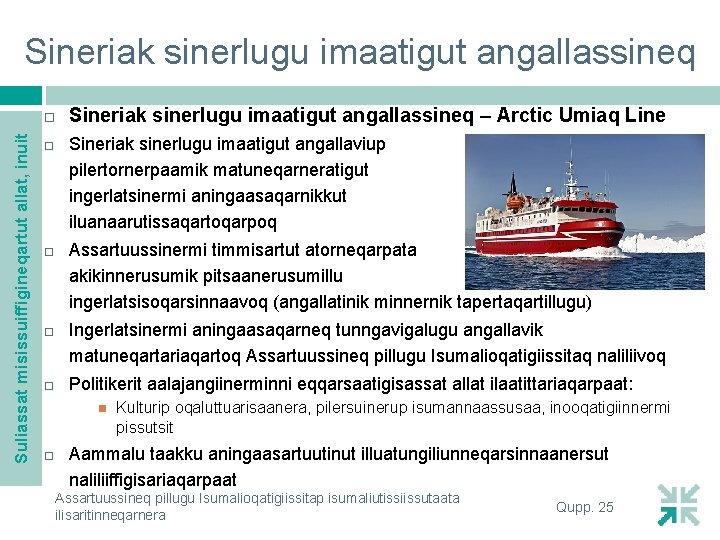 Sineriak sinerlugu imaatigut angallassineq

Suliassat misissuiffigineqartut allat, inuit

Sineriak sinerlugu imaatigut angallassineq – Arctic Umiaq Line

Sineriak sinerlugu imaatigut angallaviup pilertornerpaamik matuneqarneratigut ingerlatsinermi aningaasaqarnikkut iluanaarutissaqartoqarpoq

Assartuussinermi timmisartut atorneqarpata akikinnerusumik pitsaanerusumillu ingerlatsisoqarsinnaavoq (angallatinik minnernik tapertaqartillugu)

Ingerlatsinermi aningaasaqarneq tunngavigalugu angallavik matuneqartariaqartoq Assartuussineq pillugu Isumalioqatigiissitaq naliliivoq

Politikerit aalajangiinerminni eqqarsaatigisassat allat ilaatittariaqarpaat:

Kulturip oqaluttuarisaanera, pilersuinerup isumannaassusaa, inooqatigiinnermi pissutsit

Aammalu taakku aningaasartuutinut illuatungiliunneqarsinnaanersut naliliiffigisariaqarpaat

Assartuussineq pillugu Isumalioqatigiissitap isumaliutissiissutaata ilisaritinneqarnera

Qupp. 25